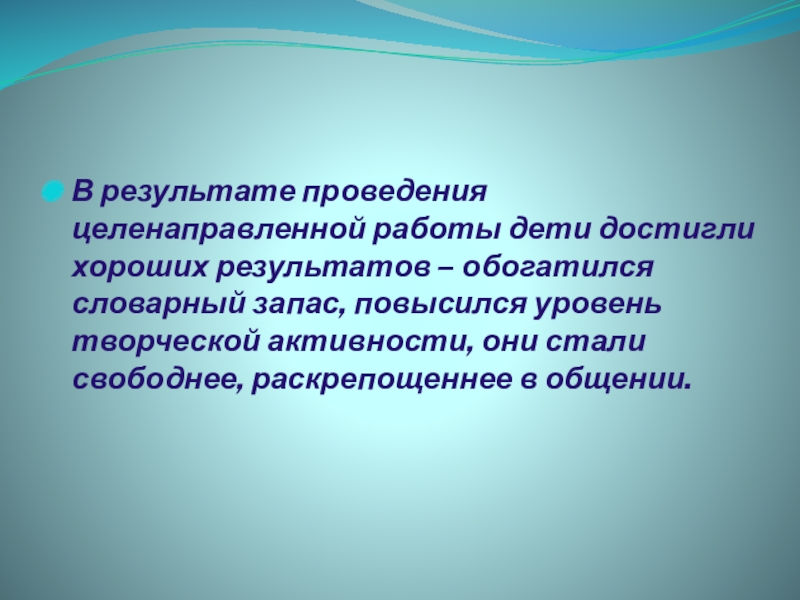 В результате проведения целенаправленной работы дети достигли хороших результатов – обогатился словарный запас, повысился уровень творческой активности, они стали свободнее, раскрепощеннее в общении.